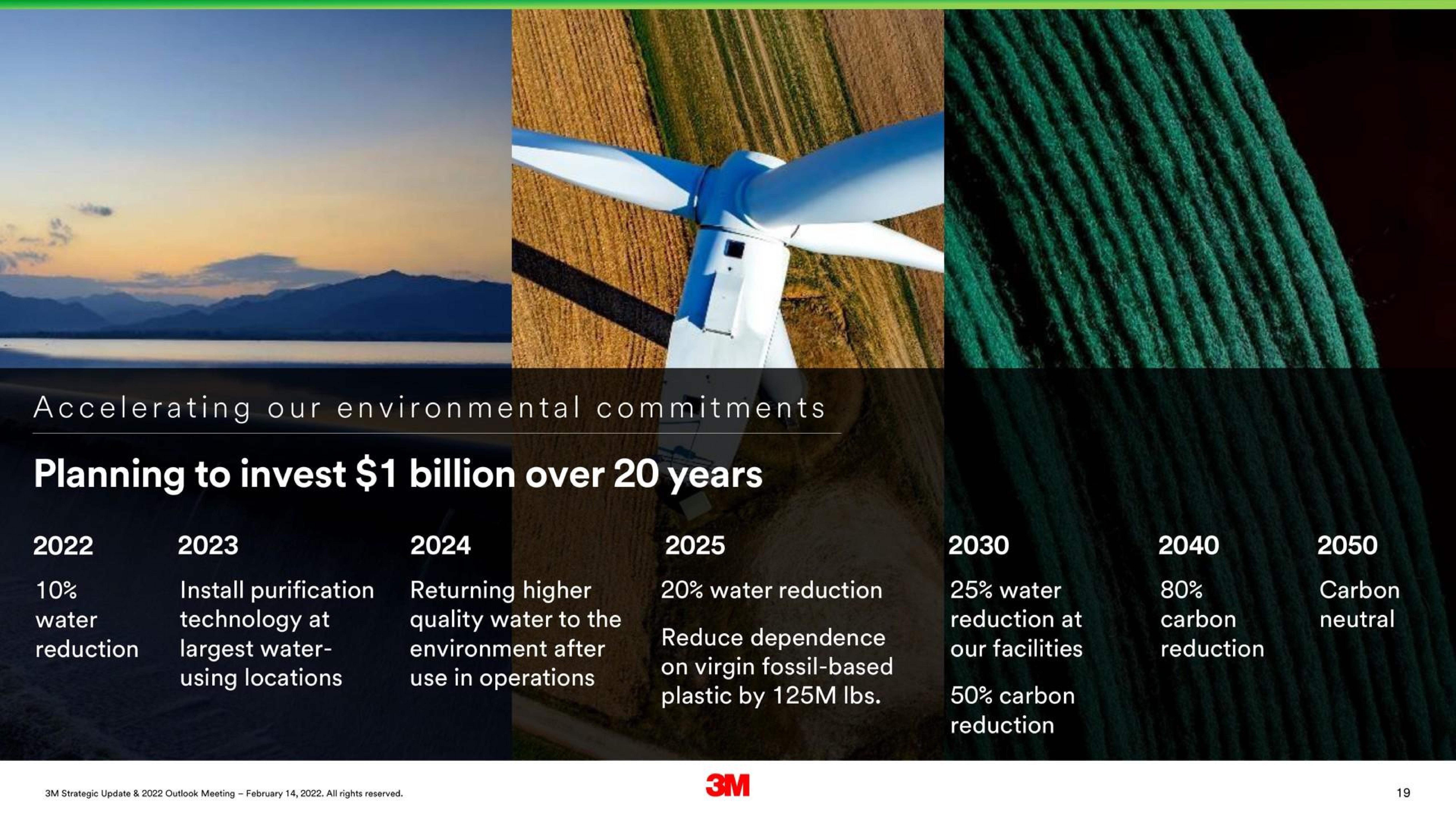 Accelerating our environmental commitments

Planning to invest $1 billion over 20 years

2022

10% water reduction

2023

Install purification technology at largest water-using locations

2024

Returning higher quality water to the environment after use in operations

2025

20% water reduction

Reduce dependence on virgin fossil-based plastic by 125M lbs.

2030

25% water reduction at our facilities

50% carbon reduction

2040

80% carbon reduction

2050

Carbon neutral

3M Strategic Update & 2022 Outlook Meeting – February 14, 2022. All rights reserved.

3M

19